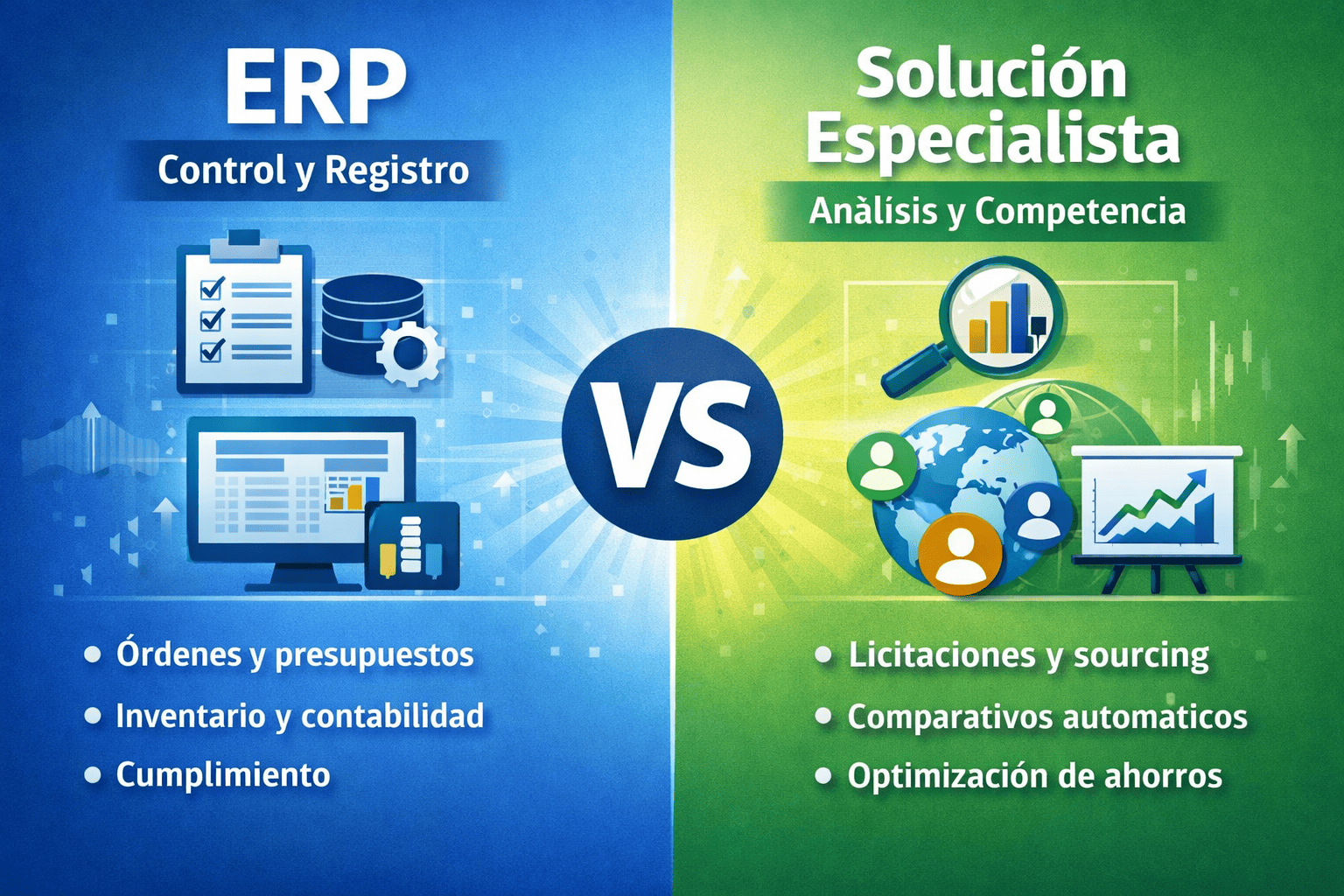 ERP

Control y Registro

• Órdenes y presupuestos
• Inventario y contabilidad
• Cumplimiento

VS

Solución Especialista

Anàlísis y Competencia

• Licitaciones y sourcing
• Comparativos automaticos
• Optimización de ahorros